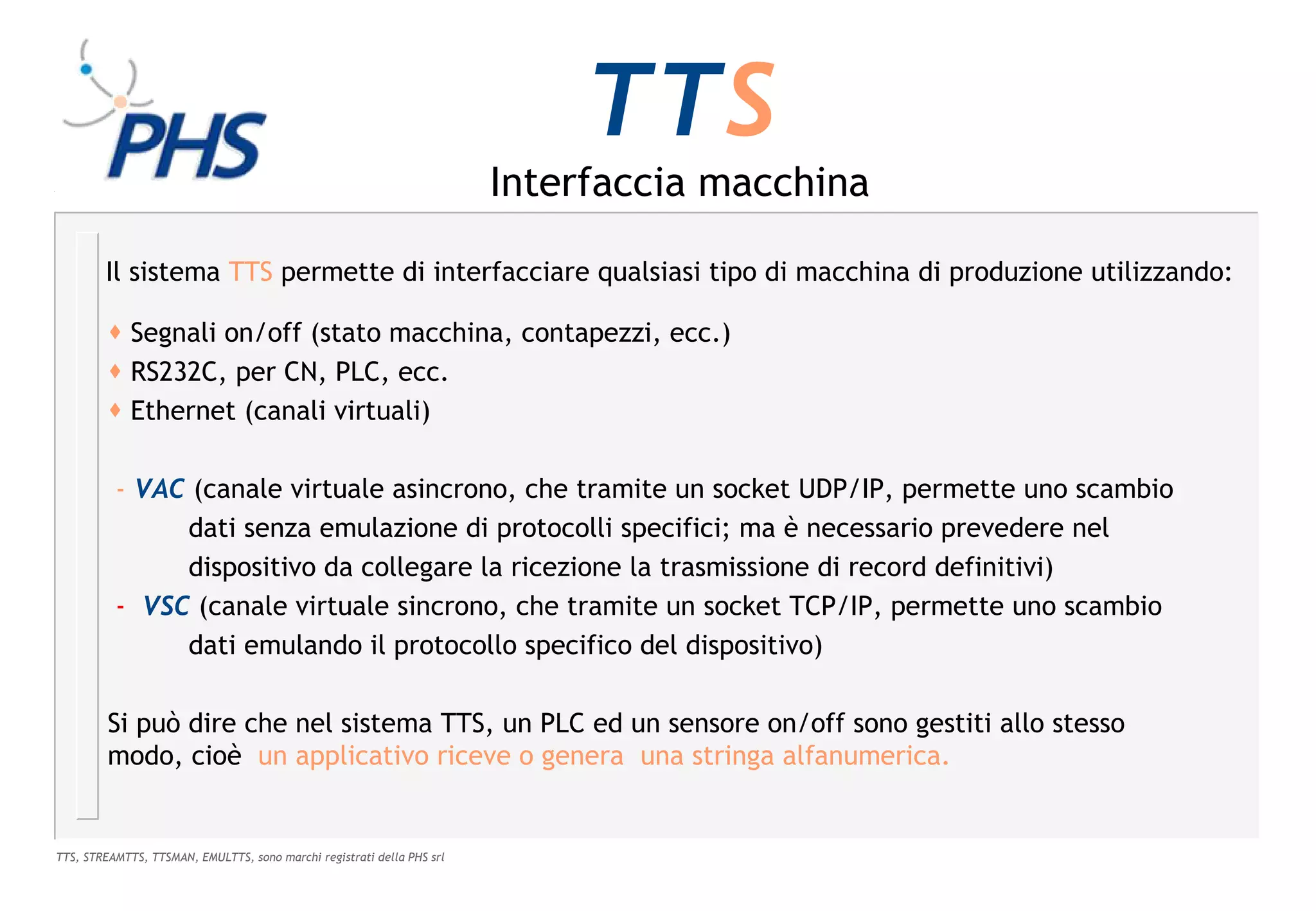 PHS

TTS

Interfaccia macchina

Il sistema TTS permette di interfacciare qualsiasi tipo di macchina di produzione utilizzando:

♦ Segnali on/off (stato macchina, contapezzi, ecc.)
♦ RS232C, per CN, PLC, ecc.
♦ Ethernet (canali virtuali)

- VAC (canale virtuale asincrono, che tramite un socket UDP/IP, permette uno scambio dati senza emulazione di protocolli specifici; ma è necessario prevedere nel dispositivo da collegare la ricezione la trasmissione di record definitivi)
- VSC (canale virtuale sincrono, che tramite un socket TCP/IP, permette uno scambio dati emulando il protocollo specifico del dispositivo)

Si può dire che nel sistema TTS, un PLC ed un sensore on/off sono gestiti allo stesso modo, cioè un applicativo riceve o genera una stringa alfanumerica.

TTS, STREAMTTS, TTSMAN, EMULTTS, sono marchi registrati della PHS srl